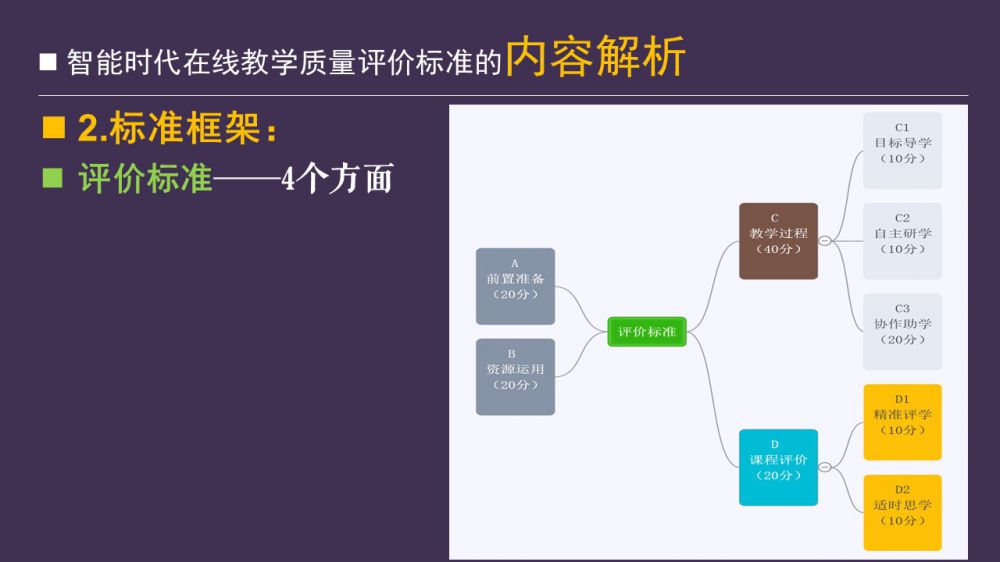 ■ 智能时代在线教学质量评价标准的内容解析

■ 2.标准框架：

■ 评价标准——4个方面

A
前置准备
（20分）

B
资源运用
（20分）

评价标准

C
教学过程
（40分）

C1
目标导学
（10分）

C2
自主研学
（10分）

C3
协作助学
（20分）

D
课程评价
（20分）

D1
精准评学
（10分）

D2
适时思学
（10分）